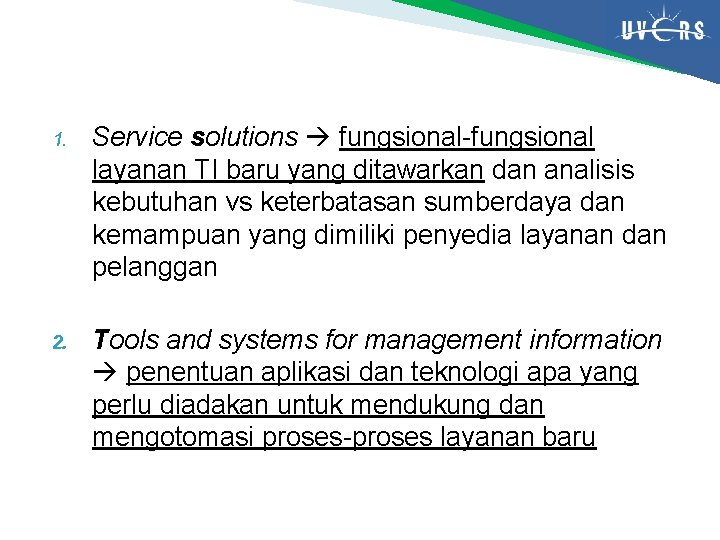 UVERS

1. Service solutions → fungsional-fungsional layanan TI baru yang ditawarkan dan analisis kebutuhan vs keterbatasan sumberdaya dan kemampuan yang dimiliki penyedia layanan dan pelanggan

2. Tools and systems for management information → penentuan aplikasi dan teknologi apa yang perlu diadakan untuk mendukung dan mengotomasi proses-proses layanan baru